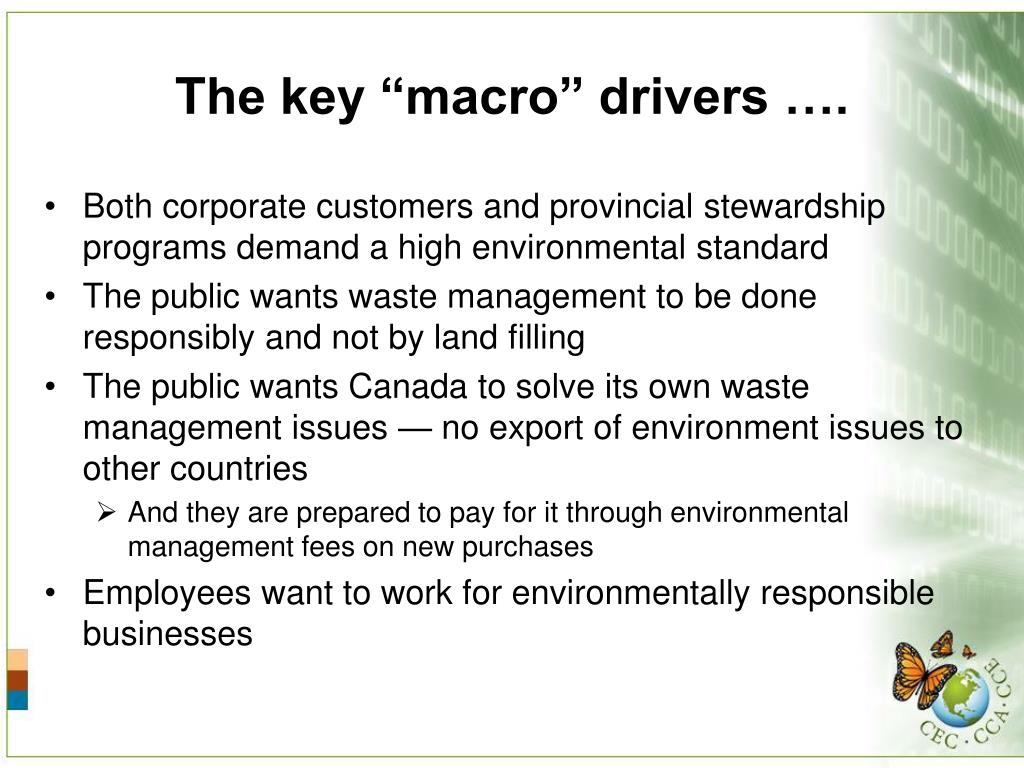 The key “macro” drivers ….

• Both corporate customers and provincial stewardship programs demand a high environmental standard
• The public wants waste management to be done responsibly and not by land filling
• The public wants Canada to solve its own waste management issues — no export of environment issues to other countries
➢ And they are prepared to pay for it through environmental management fees on new purchases
• Employees want to work for environmentally responsible businesses

CEC · CCA · CCE